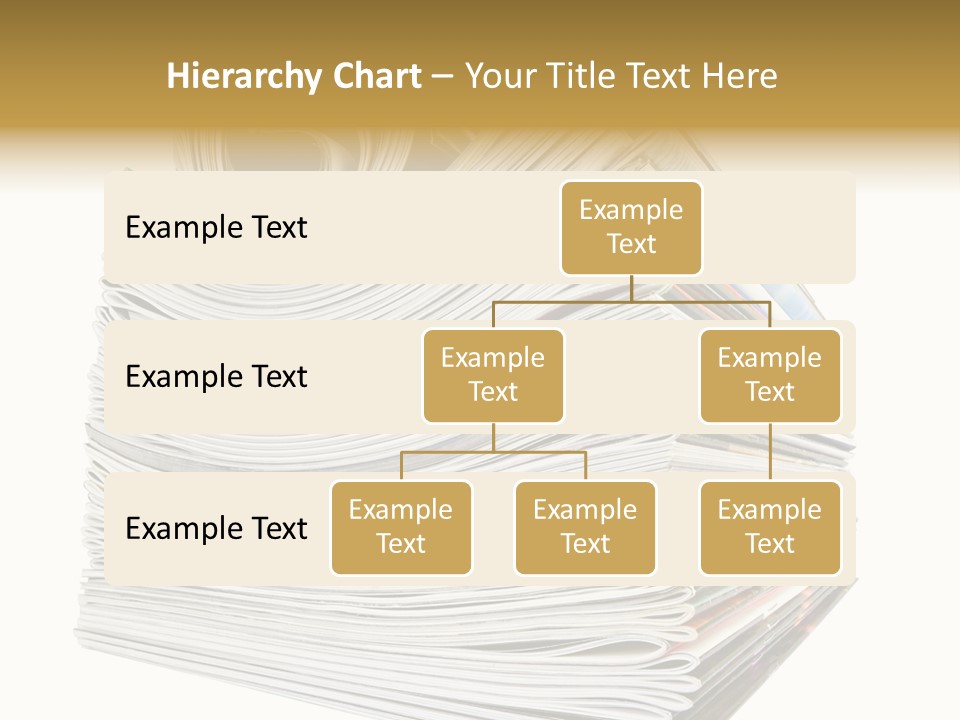 Hierarchy Chart – Your Title Text Here

Example Text

Example Text

Example Text

Example Text

Example Text

Example Text

Example Text

Example Text

Example Text